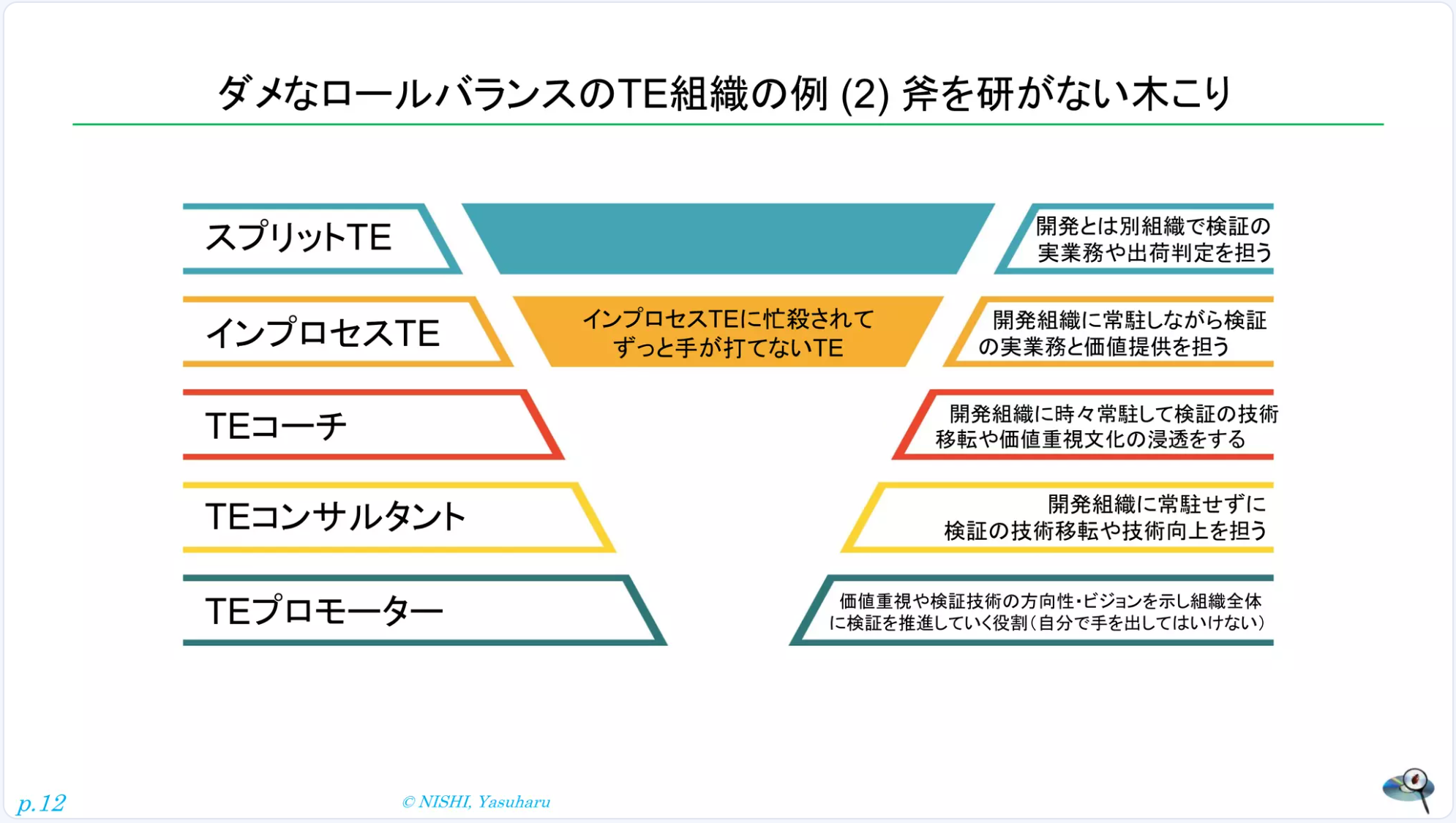 ダメなロールバランスのTE組織の例 (2) 斧を研がない木こり

スプリットTE

開発とは別組織で検証の実業務や出荷判定を担う

インプロセスTE

インプロセスTEに忙殺されてずっと手が打てないTE

開発組織に常駐しながら検証の実業務と価値提供を担う

TEコーチ

開発組織に時々常駐して検証の技術移転や価値重視文化の浸透をする

TEコンサルタント

開発組織に常駐せずに検証の技術移転や技術向上を担う

TEプロモーター

価値重視や検証技術の方向性・ビジョンを示し組織全体に検証を推進していく役割（自分で手を出してはいけない）

p.12

© NISHI, Yasuharu